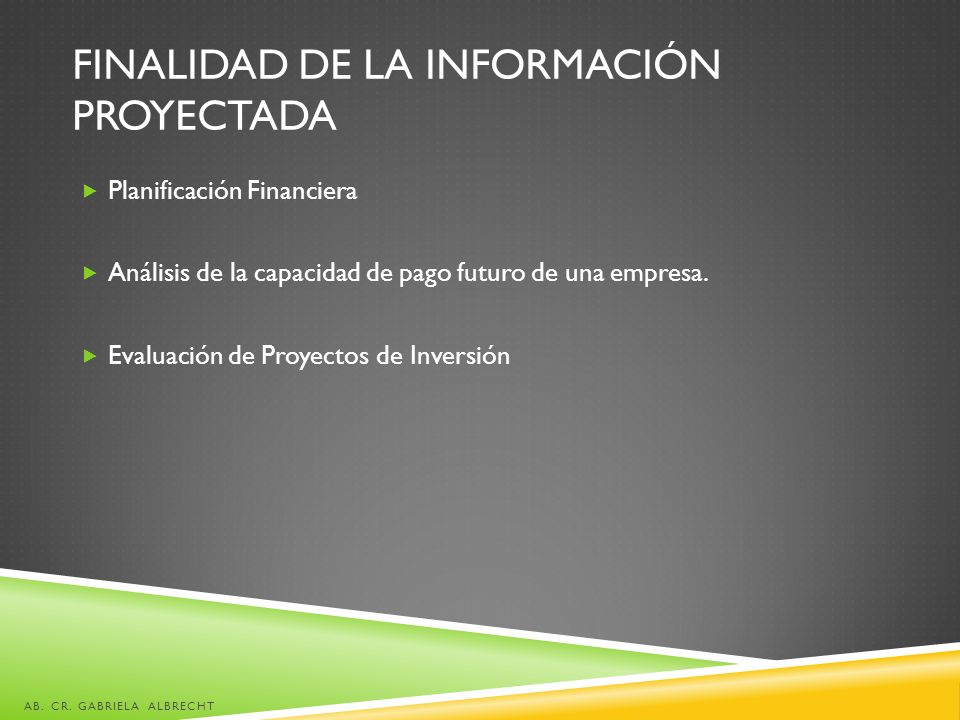 FINALIDAD DE LA INFORMACIÓN PROYECTADA

Planificación Financiera

Análisis de la capacidad de pago futuro de una empresa.

Evaluación de Proyectos de Inversión

AB. CR. GABRIELA ALBRECHT